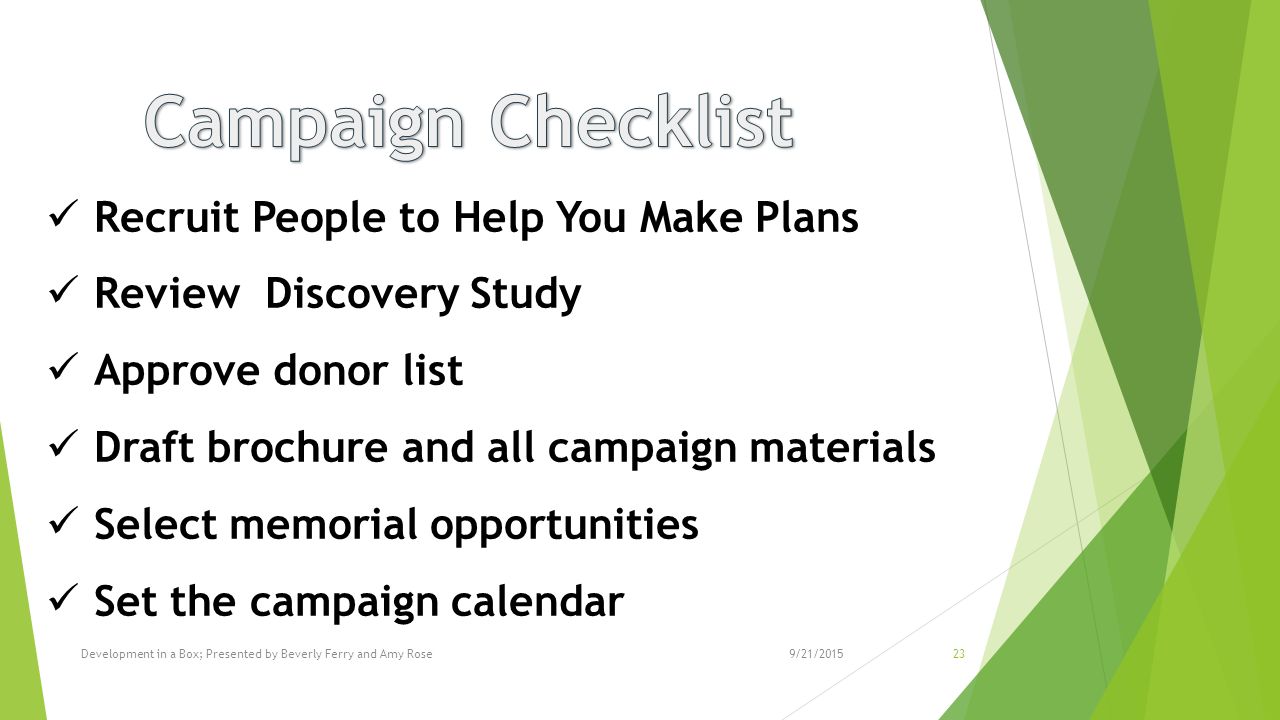 Campaign Checklist

✓ Recruit People to Help You Make Plans

✓ Review  Discovery Study

✓ Approve donor list

✓ Draft brochure and all campaign materials

✓ Select memorial opportunities

✓ Set the campaign calendar

Development in a Box: Presented by Beverly Ferry and Amy Rose
9/21/2015
23